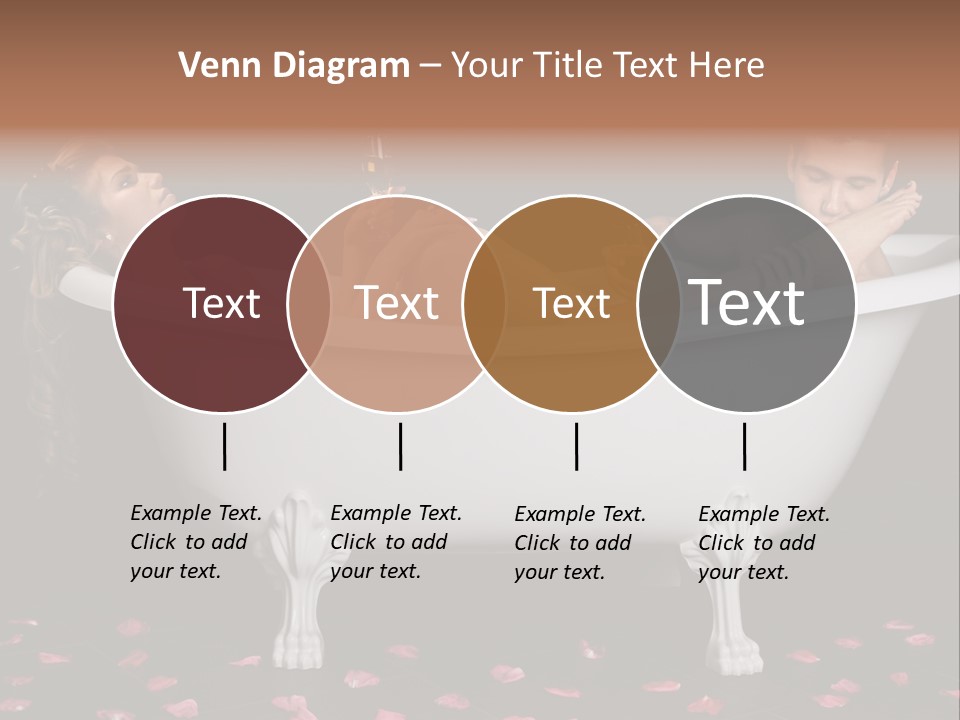 Venn Diagram – Your Title Text Here

Text

Text

Text

Text

Example Text. Click to add your text.

Example Text. Click to add your text.

Example Text. Click to add your text.

Example Text. Click to add your text.